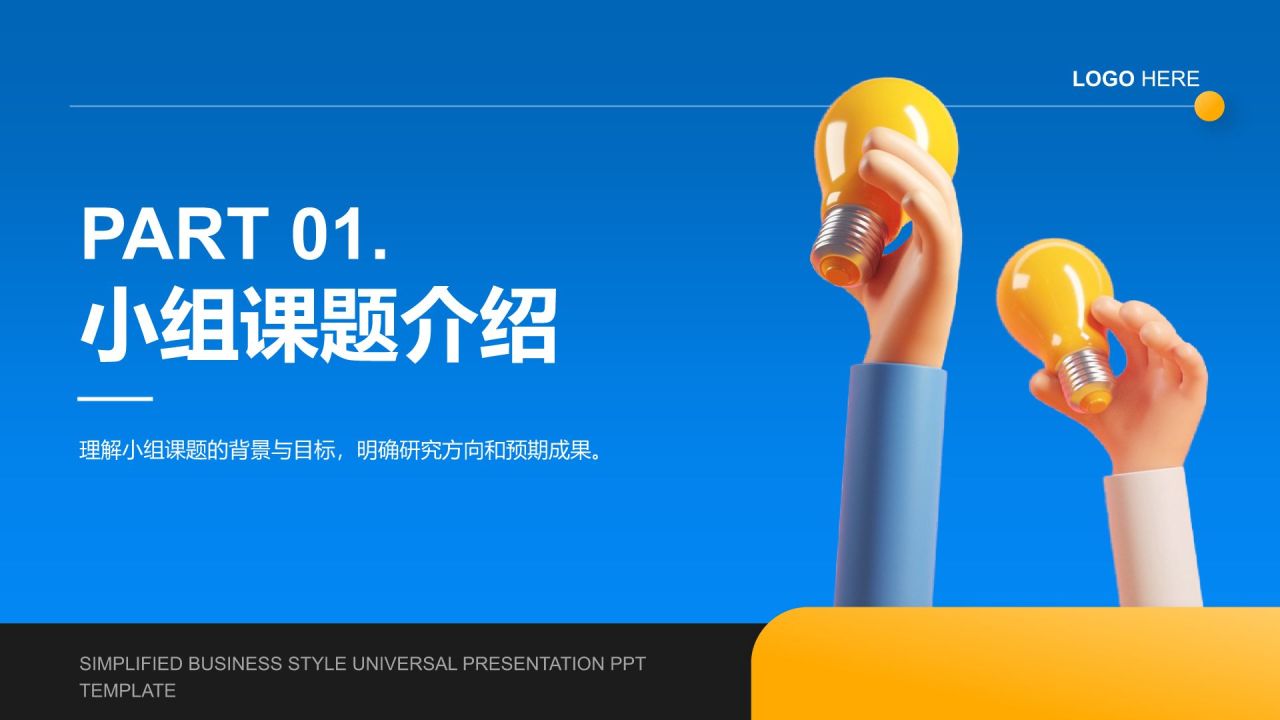 LOGO HERE

PART 01.
小组课题介绍

理解小组课题的背景与目标，明确研究方向和预期成果。

SIMPLIFIED BUSINESS STYLE UNIVERSAL PRESENTATION PPT TEMPLATE